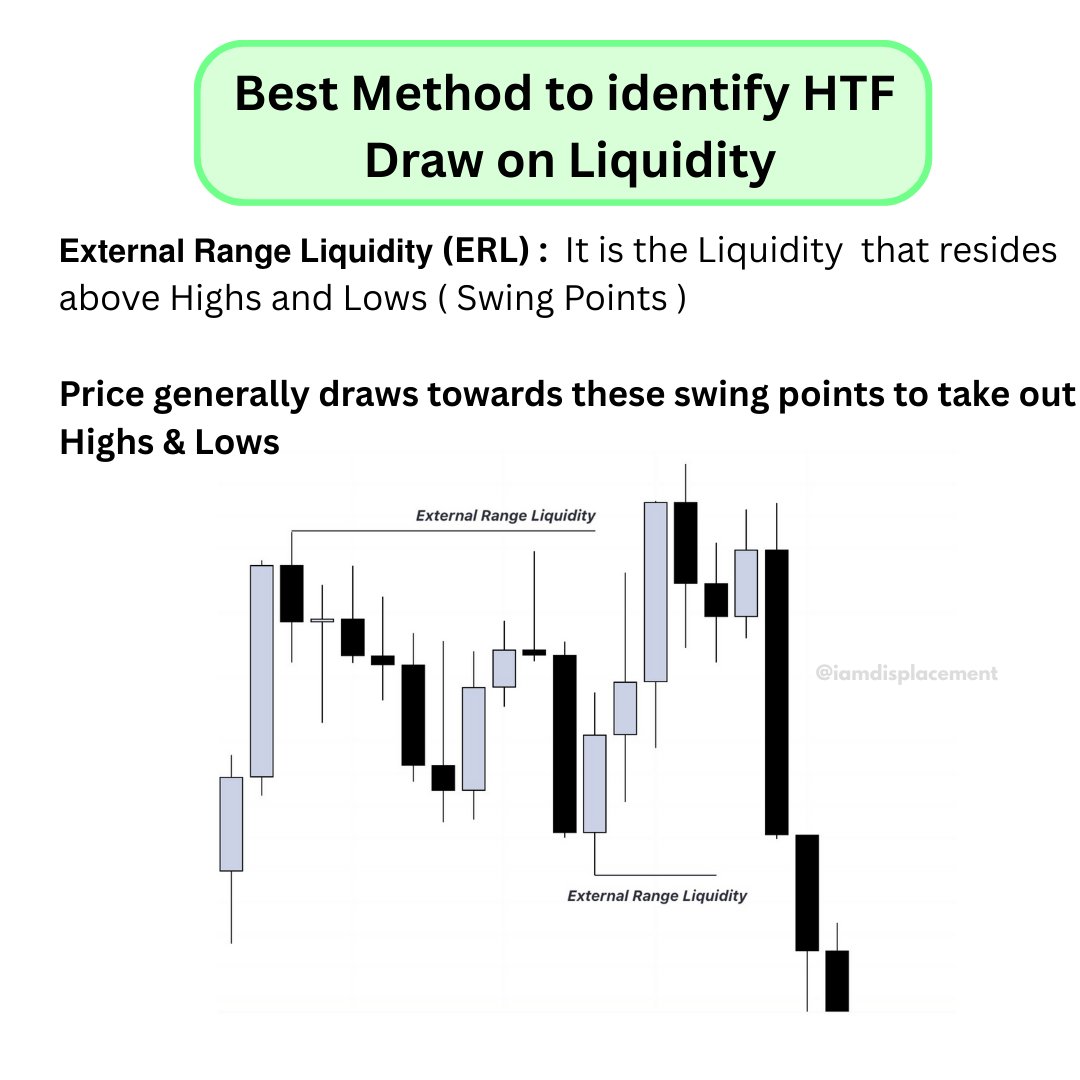 Best Method to identify HTF Draw on Liquidity

External Range Liquidity (ERL) : It is the Liquidity that resides above Highs and Lows ( Swing Points )

Price generally draws towards these swing points to take out Highs & Lows

External Range Liquidity

@iamdisplacement

External Range Liquidity